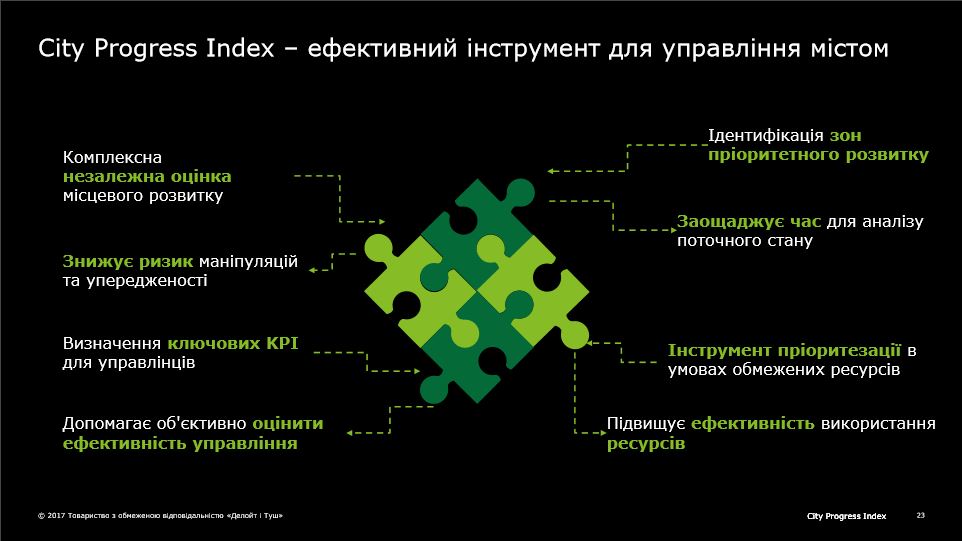 City Progress Index – ефективний інструмент для управління містом

Комплексна незалежна оцінка місцевого розвитку

Знижує ризик маніпуляцій та упередженості

Визначення ключових KPI для управлінців

Допомагає об'єктивно оцінити ефективність управління

Ідентифікація зон пріоритетного розвитку

Заощаджує час для аналізу поточного стану

Інструмент пріоритезації в умовах обмежених ресурсів

Підвищує ефективність використання ресурсів

© 2017 Товариство з обмеженою відповідальністю «Делойт і Туш»

City Progress Index

23